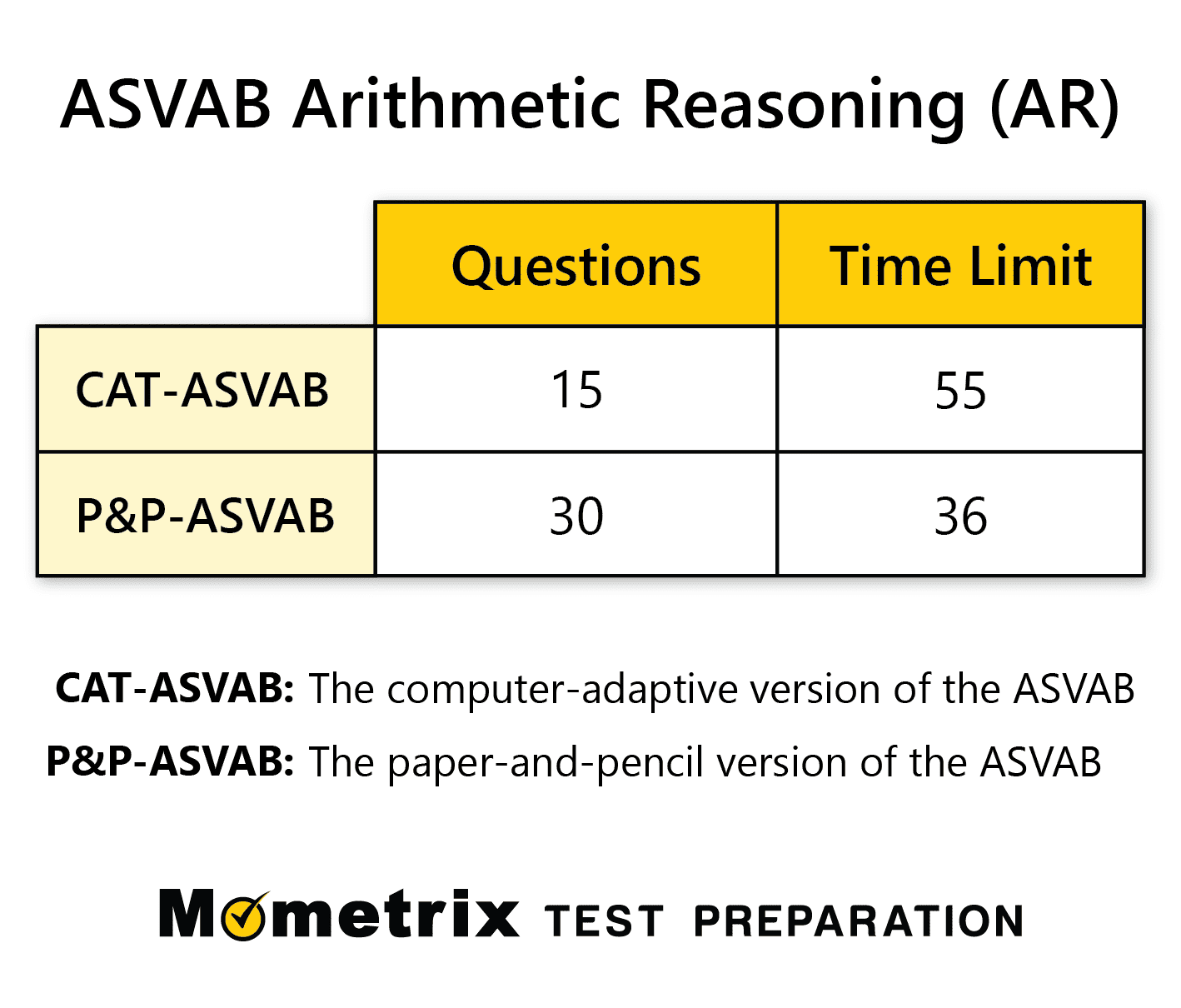 ASVAB Arithmetic Reasoning (AR)

| | Questions | Time Limit |
|---|---|---|
| CAT-ASVAB | 15 | 55 |
| P&P-ASVAB | 30 | 36 |

CAT-ASVAB: The computer-adaptive version of the ASVAB

P&P-ASVAB: The paper-and-pencil version of the ASVAB

Mometrix TEST PREPARATION